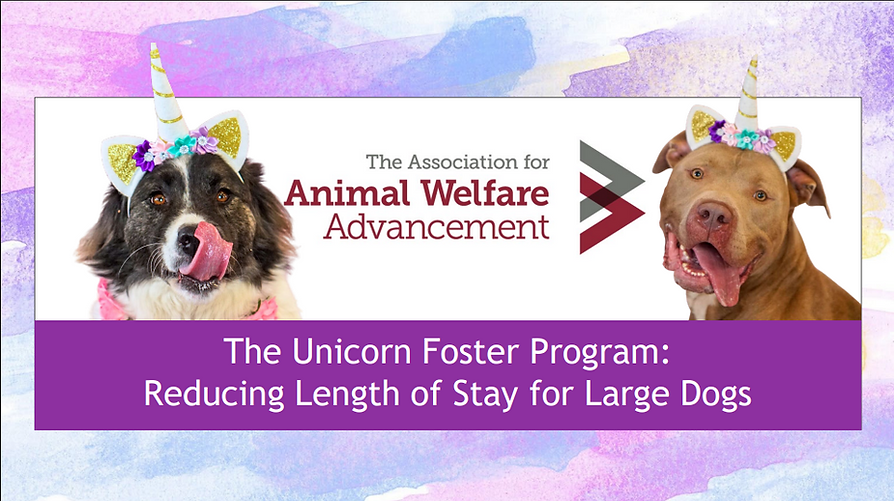 The Association for
Animal Welfare
Advancement

The Unicorn Foster Program:
Reducing Length of Stay for Large Dogs